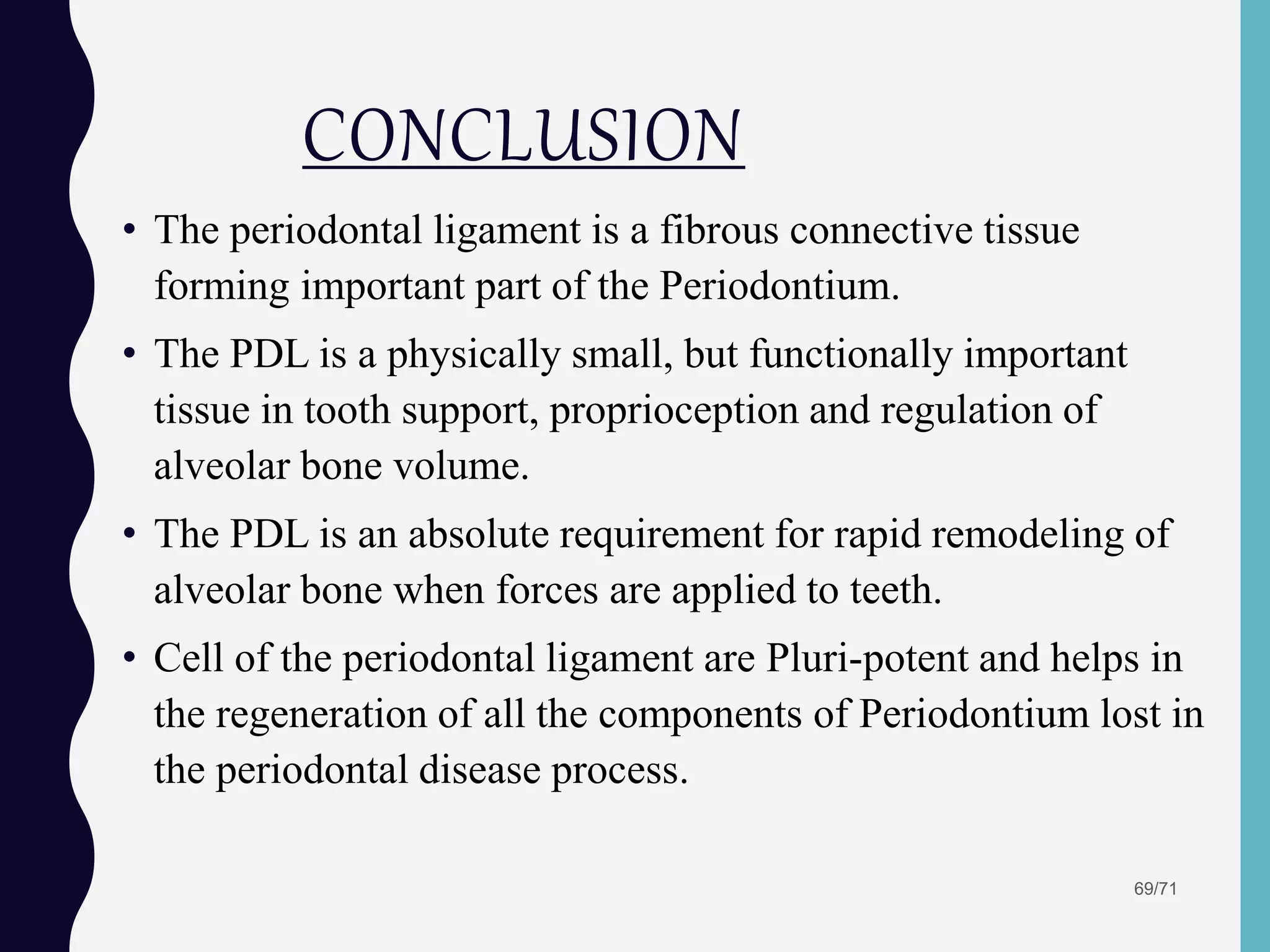 CONCLUSION

• The periodontal ligament is a fibrous connective tissue forming important part of the Periodontium.

• The PDL is a physically small, but functionally important tissue in tooth support, proprioception and regulation of alveolar bone volume.

• The PDL is an absolute requirement for rapid remodeling of alveolar bone when forces are applied to teeth.

• Cell of the periodontal ligament are Pluri-potent and helps in the regeneration of all the components of Periodontium lost in the periodontal disease process.

69/71